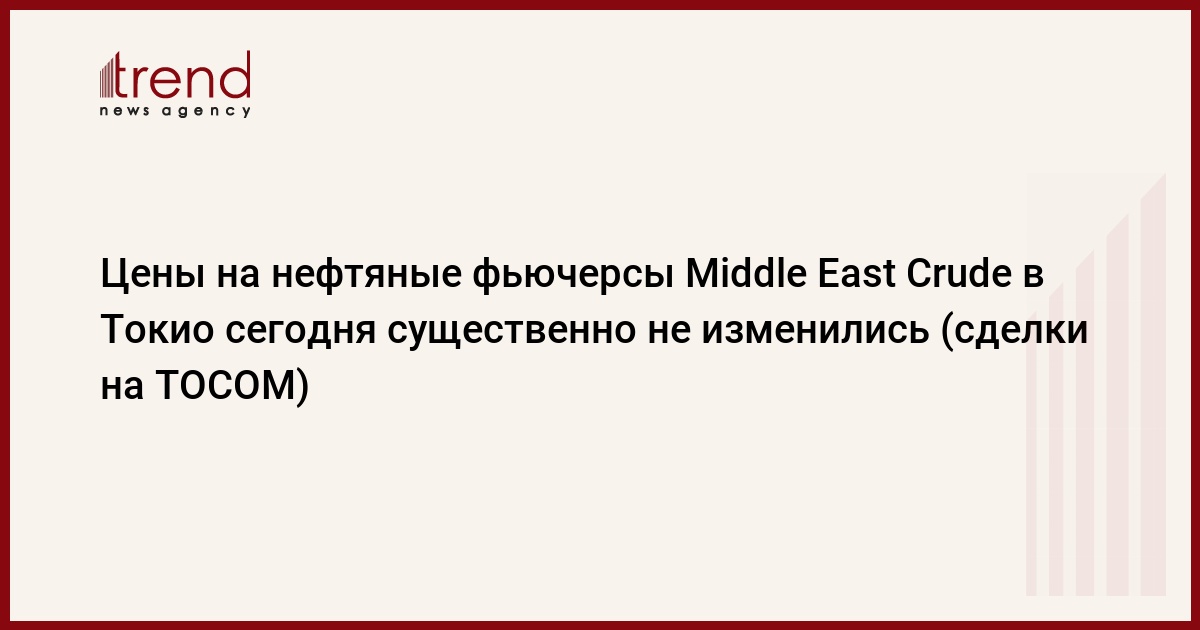 trend
news agency

Цены на нефтяные фьючерсы Middle East Crude в Токио сегодня существенно не изменились (сделки на TOCOM)